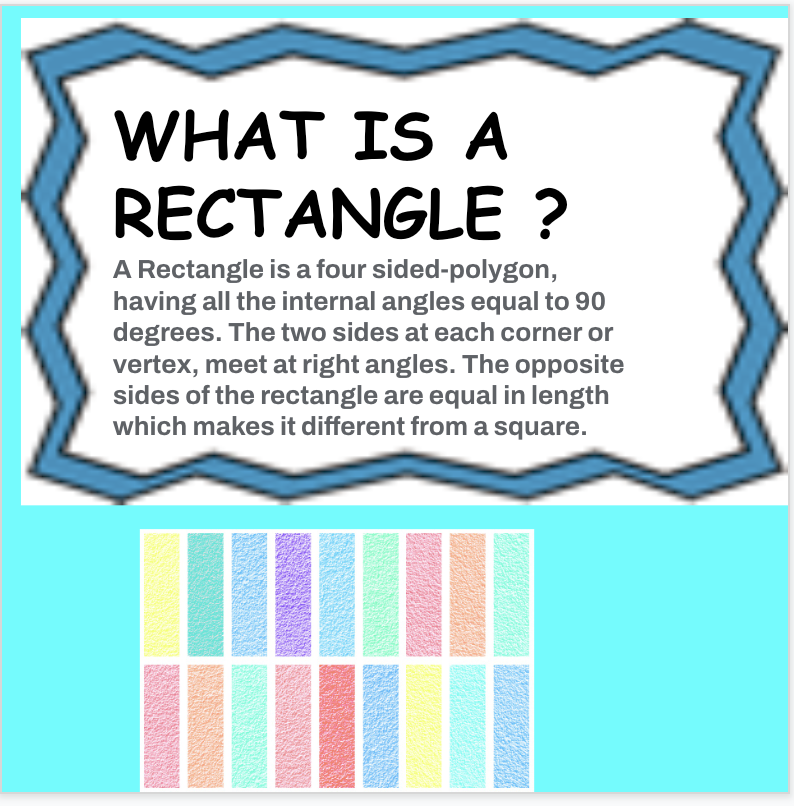 WHAT IS A RECTANGLE ?

A Rectangle is a four sided-polygon, having all the internal angles equal to 90 degrees. The two sides at each corner or vertex, meet at right angles. The opposite sides of the rectangle are equal in length which makes it different from a square.